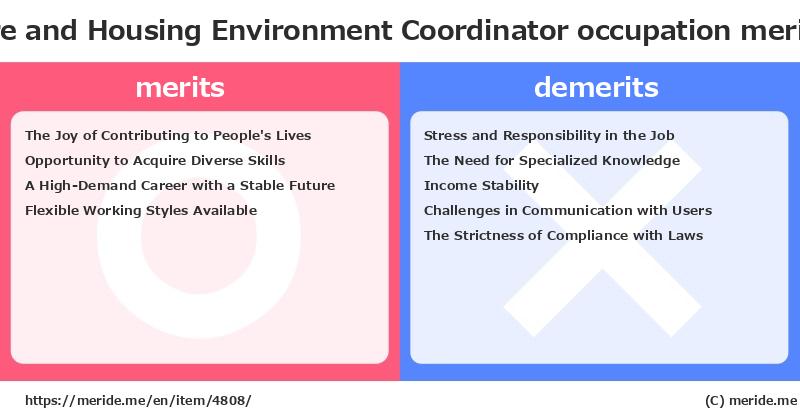 e and Housing Environment Coordinator occupation meri

merits

The Joy of Contributing to People's Lives
Opportunity to Acquire Diverse Skills
A High-Demand Career with a Stable Future
Flexible Working Styles Available

demerits

Stress and Responsibility in the Job
The Need for Specialized Knowledge
Income Stability
Challenges in Communication with Users
The Strictness of Compliance with Laws

https://meride.me/en/item/4808/

(C) meride.me